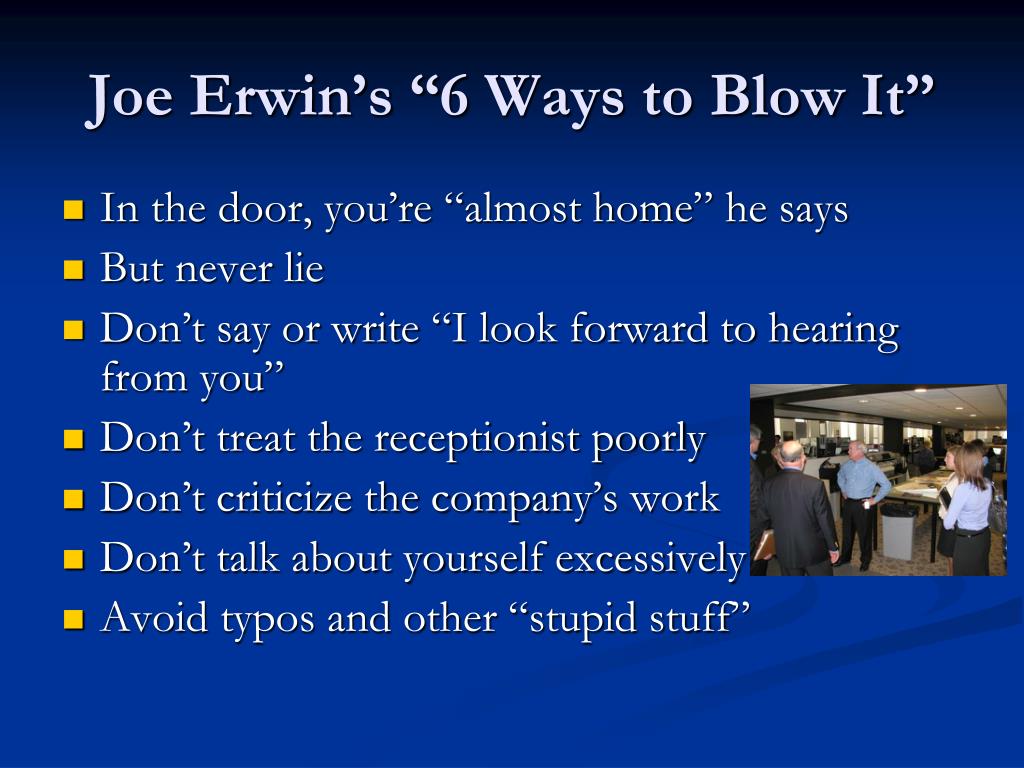 Joe Erwin’s “6 Ways to Blow It”

- In the door, you’re “almost home” he says
- But never lie
- Don’t say or write “I look forward to hearing from you”
- Don’t treat the receptionist poorly
- Don’t criticize the company’s work
- Don’t talk about yourself excessively
- Avoid typos and other “stupid stuff”